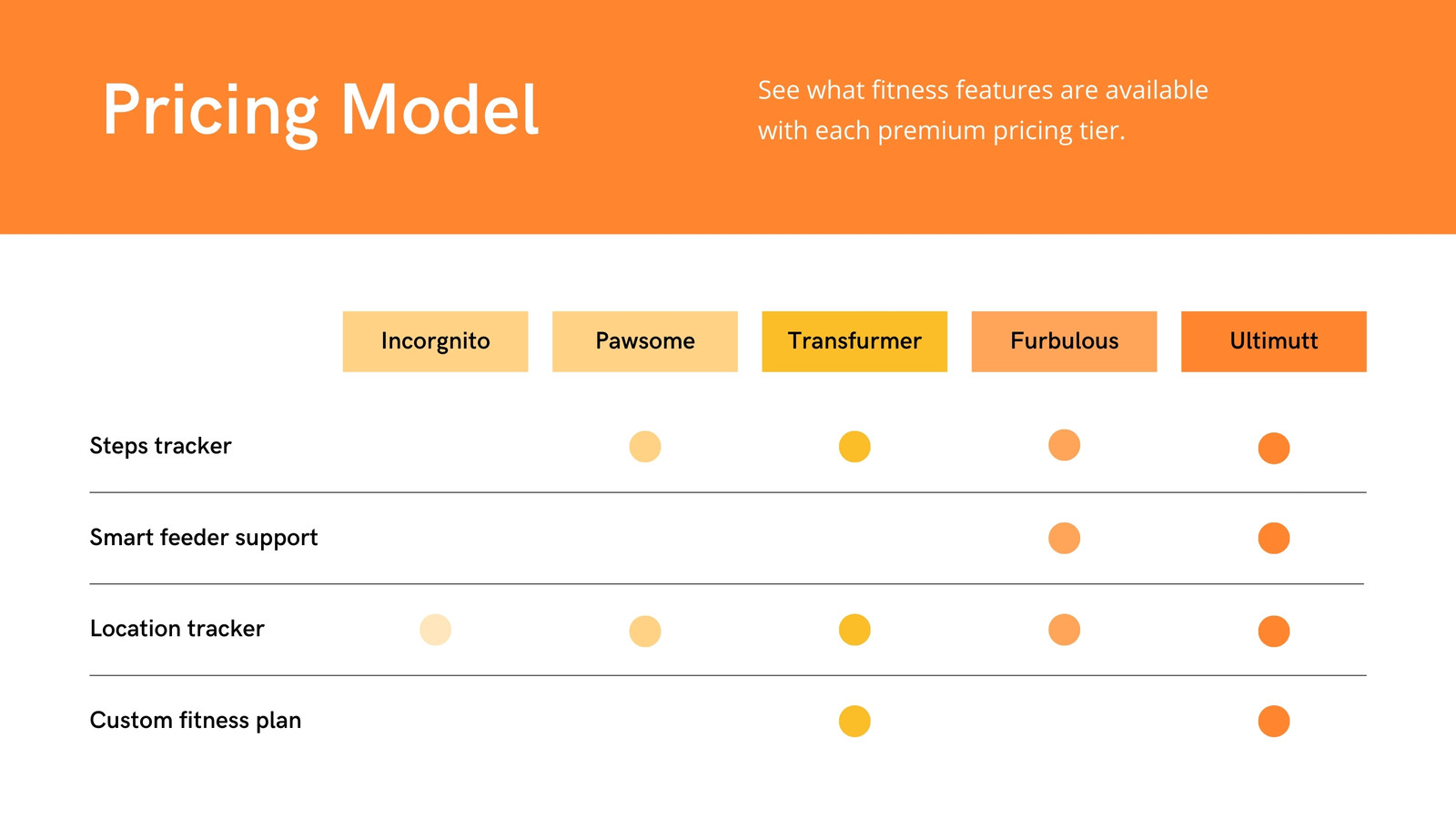 Pricing Model

See what fitness features are available with each premium pricing tier.

| | Incorgnito | Pawsome | Transfurmer | Furbulous | Ultimutt |
|---|---|---|---|---|---|
| Steps tracker | | ● | ● | ● | ● |
| Smart feeder support | | | | ● | ● |
| Location tracker | ● | ● | ● | ● | ● |
| Custom fitness plan | | | ● | | ● |